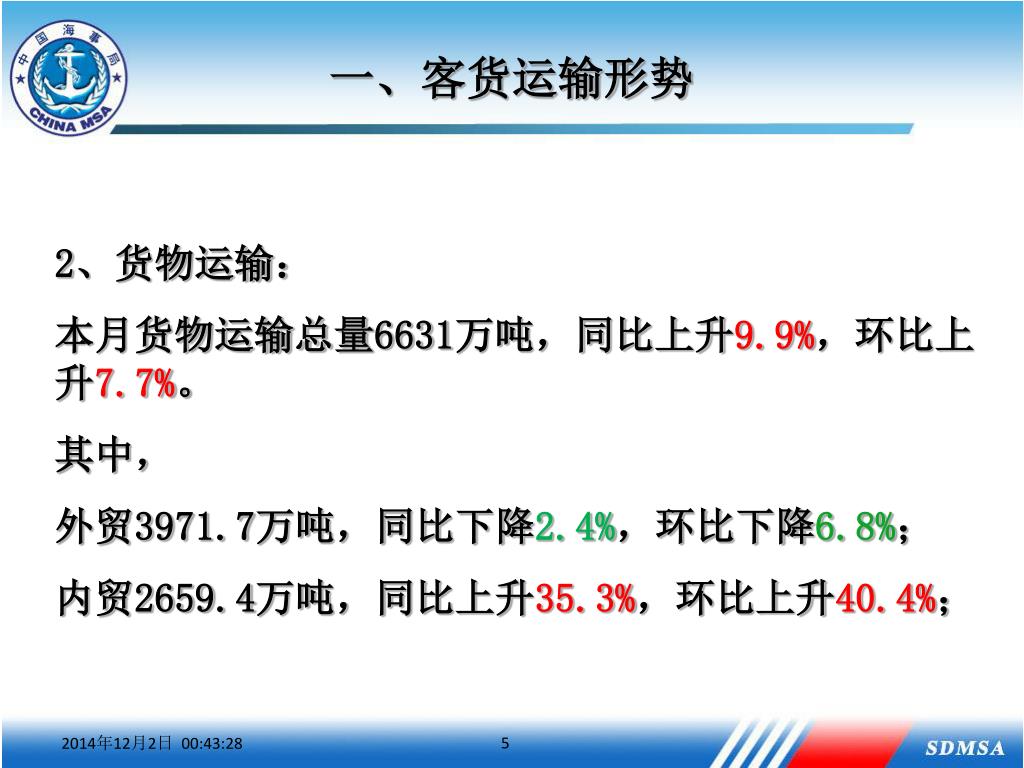 中国海事局
CHINA MSA

一、客货运输形势

2、货物运输：

本月货物运输总量6631万吨，同比上升9.9%，环比上升7.7%。

其中，

外贸3971.7万吨，同比下降2.4%，环比下降6.8%；

内贸2659.4万吨，同比上升35.3%，环比上升40.4%；

2014年12月2日 00:43:28

5

SDMSA